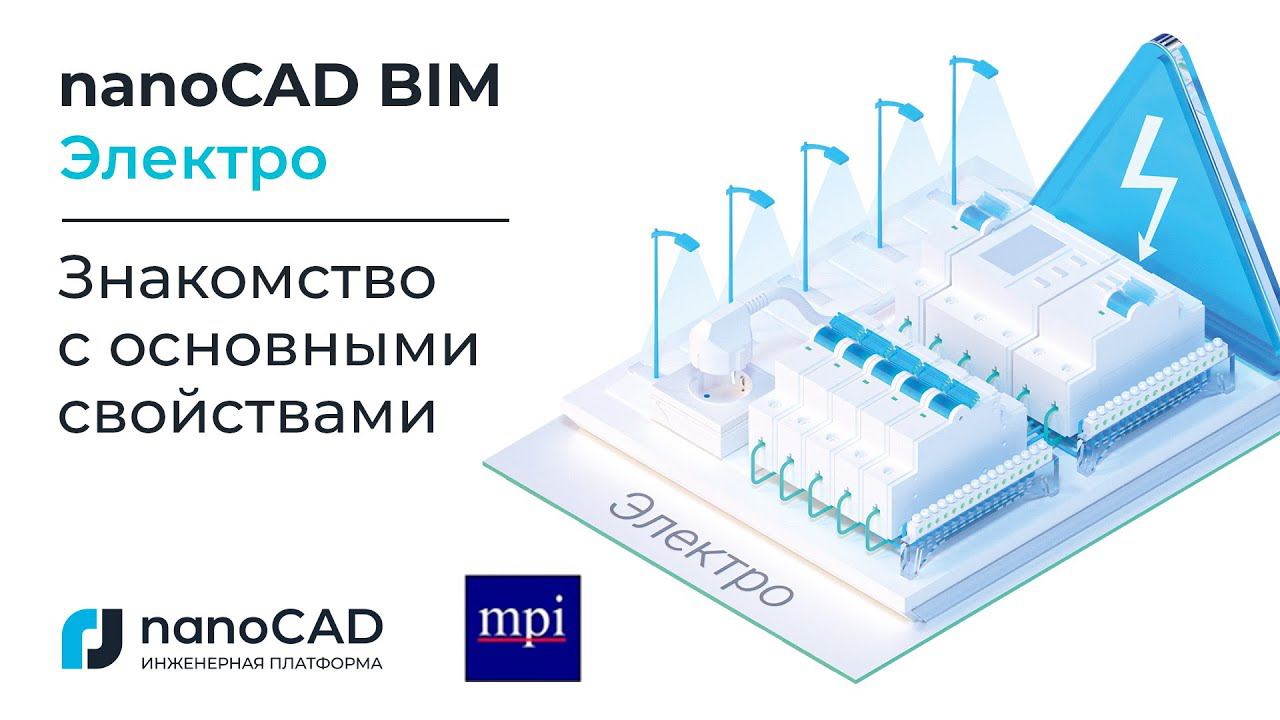 nanoCAD BIM
Электро

Знакомство с основными свойствами

Электро

nanoCAD
ИНЖЕНЕРНАЯ ПЛАТФОРМА

mpi